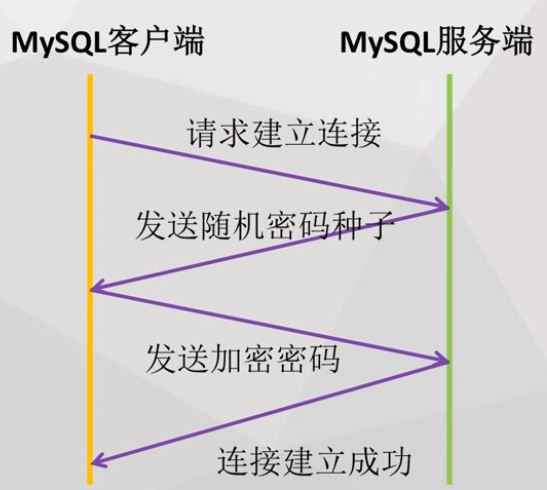 MySQL客户端

MySQL服务端

请求建立连接

发送随机密码种子

发送加密密码

连接建立成功